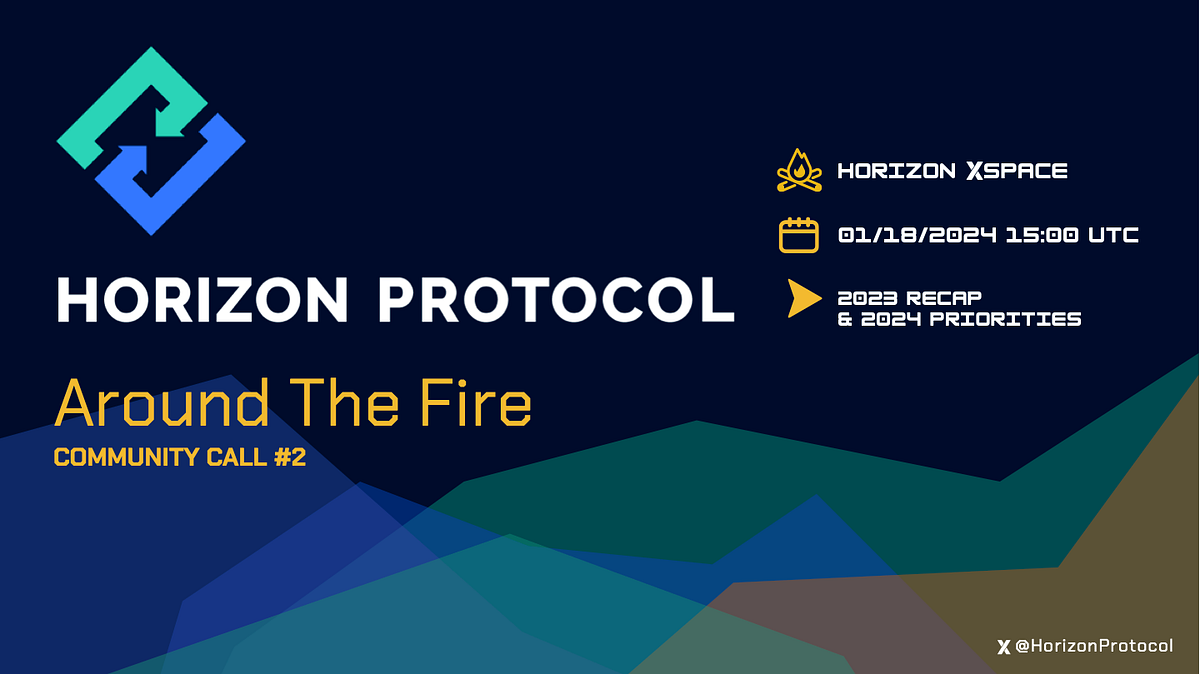 HORIZON PROTOCOL

Around The Fire

COMMUNITY CALL #2

HORIZON XSPACE

01/18/2024 15:00 UTC

2023 RECAP
& 2024 PRIORITIES

X @HorizonProtocol